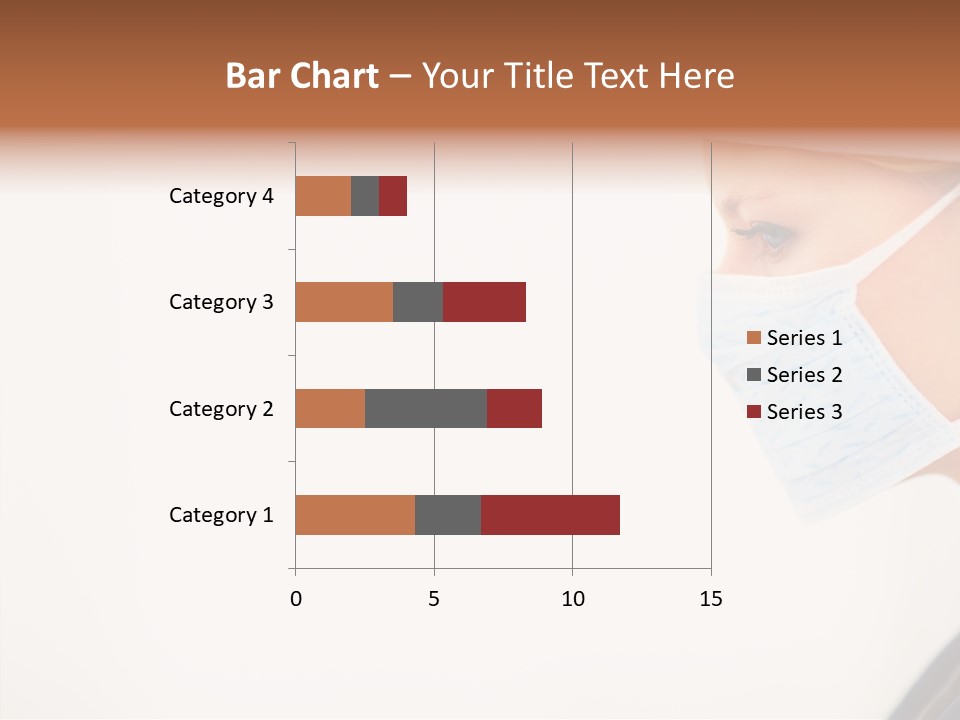 Bar Chart – Your Title Text Here

Category 4
Category 3
Category 2
Category 1

0
5
10
15

Series 1
Series 2
Series 3